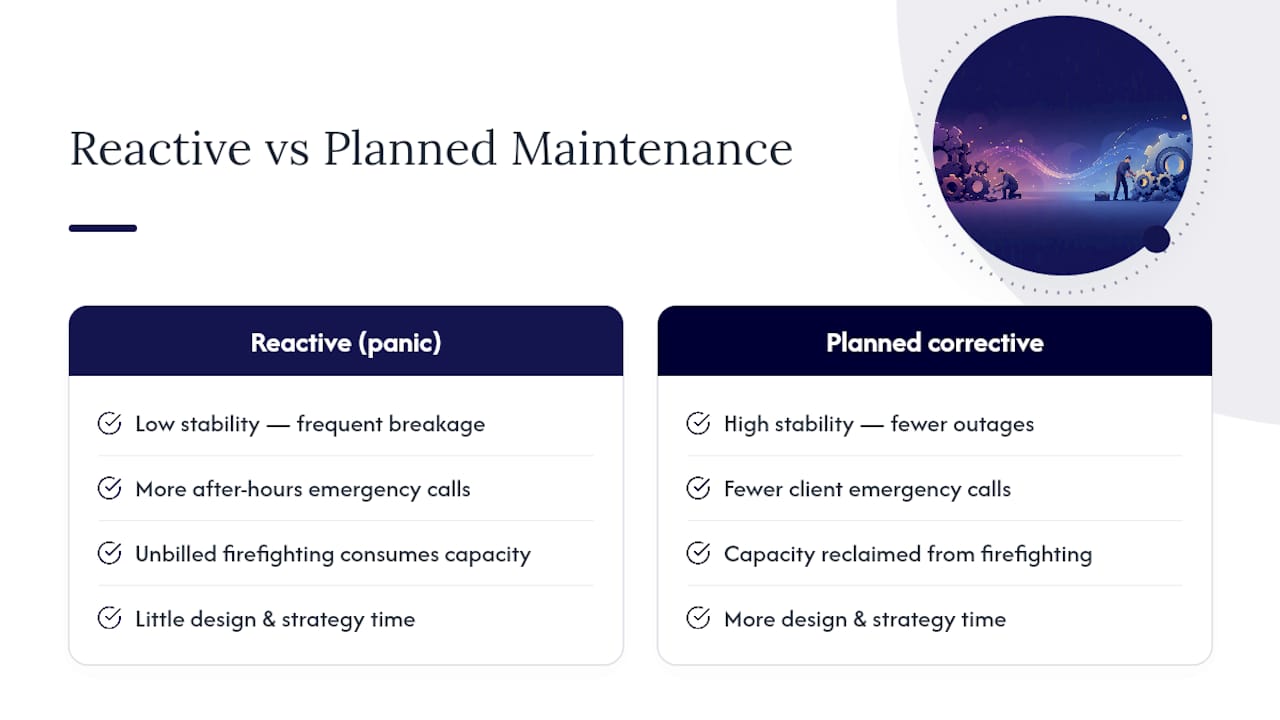 Reactive vs Planned Maintenance

Reactive (panic)

Low stability — frequent breakage

More after-hours emergency calls

Unbilled firefighting consumes capacity

Little design & strategy time

Planned corrective

High stability — fewer outages

Fewer client emergency calls

Capacity reclaimed from firefighting

More design & strategy time